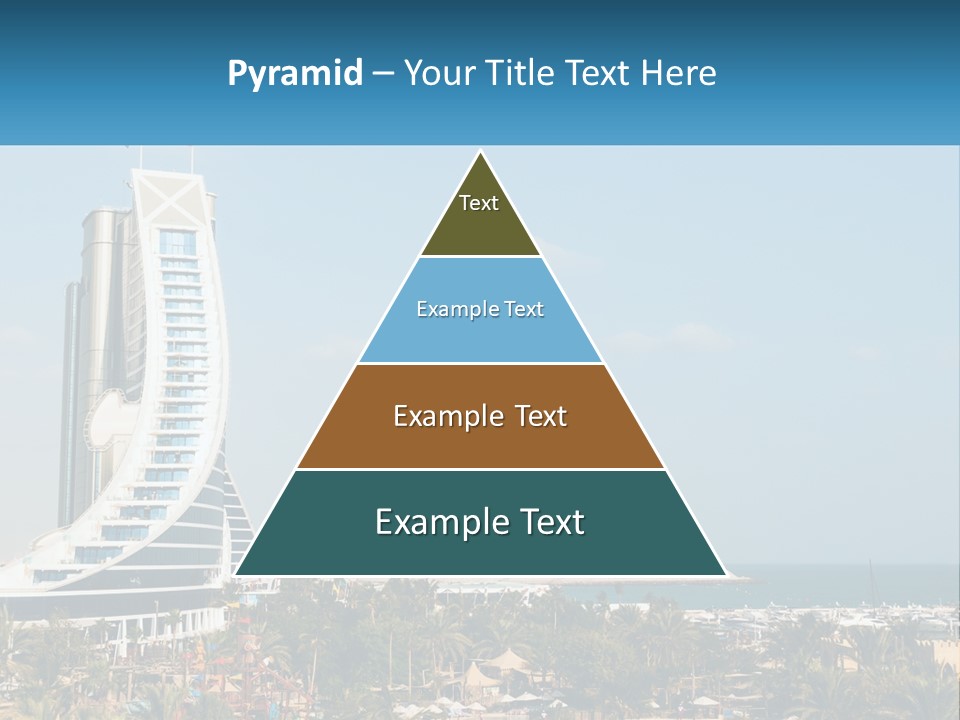 Pyramid – Your Title Text Here

Text

Example Text

Example Text

Example Text